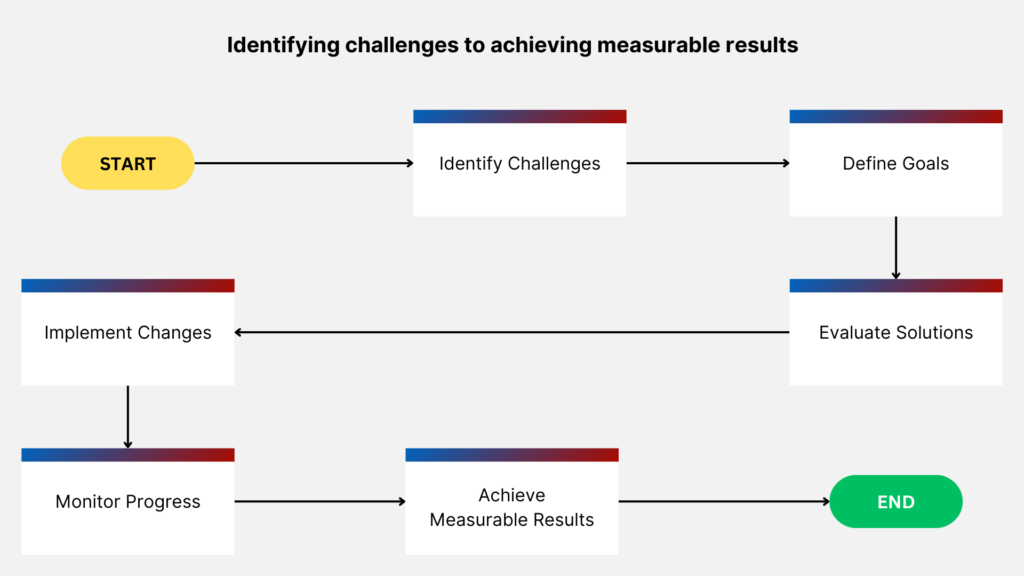 Identifying challenges to achieving measurable results

START

Identify Challenges

Define Goals

Evaluate Solutions

Implement Changes

Monitor Progress

Achieve Measurable Results

END